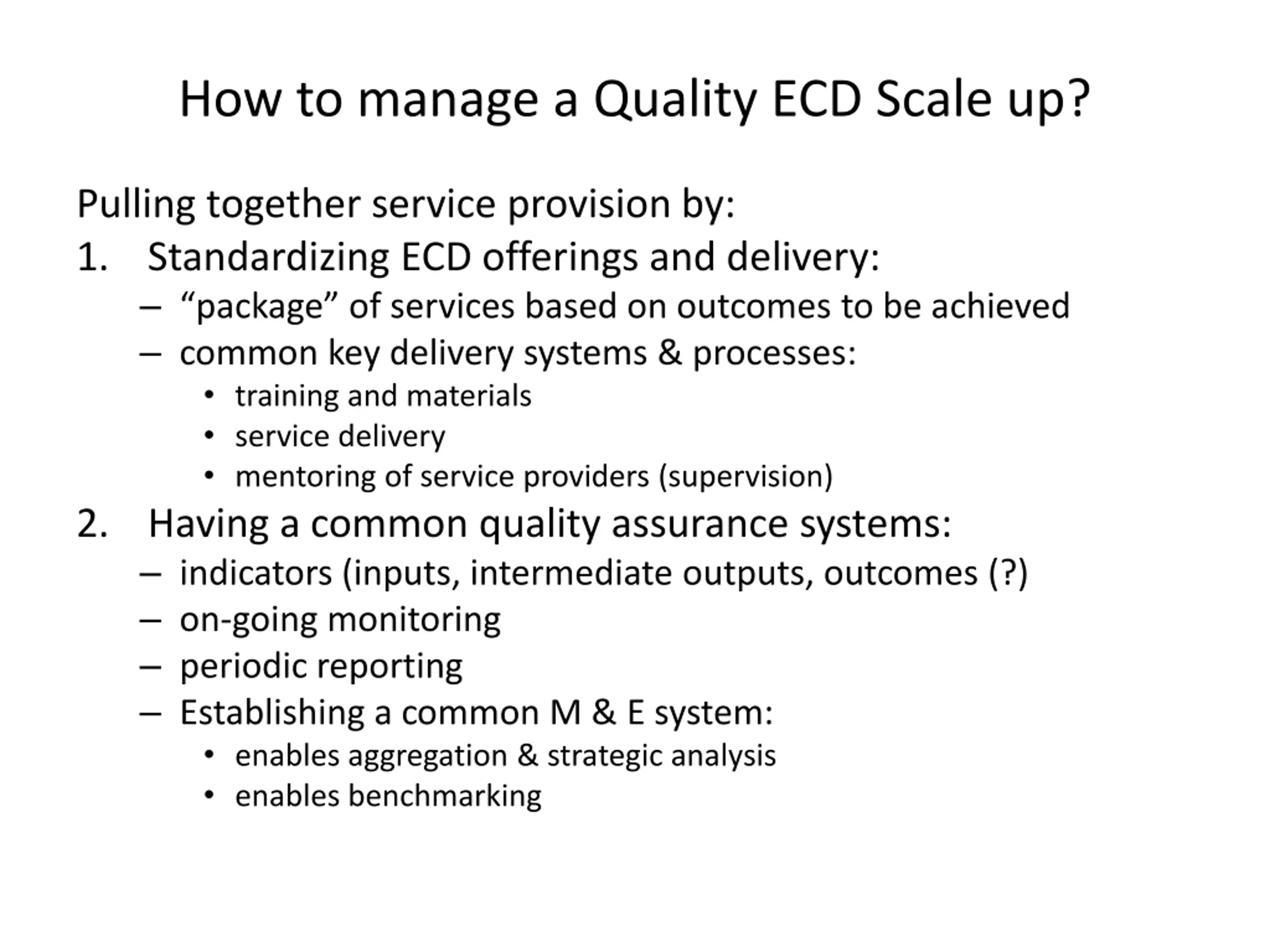 How to manage a Quality ECD Scale up?

Pulling together service provision by:

1. Standardizing ECD offerings and delivery:
   – “package” of services based on outcomes to be achieved
   – common key delivery systems & processes:
     • training and materials
     • service delivery
     • mentoring of service providers (supervision)
2. Having a common quality assurance systems:
   – indicators (inputs, intermediate outputs, outcomes (?)
   – on-going monitoring
   – periodic reporting
   – Establishing a common M & E system:
     • enables aggregation & strategic analysis
     • enables benchmarking